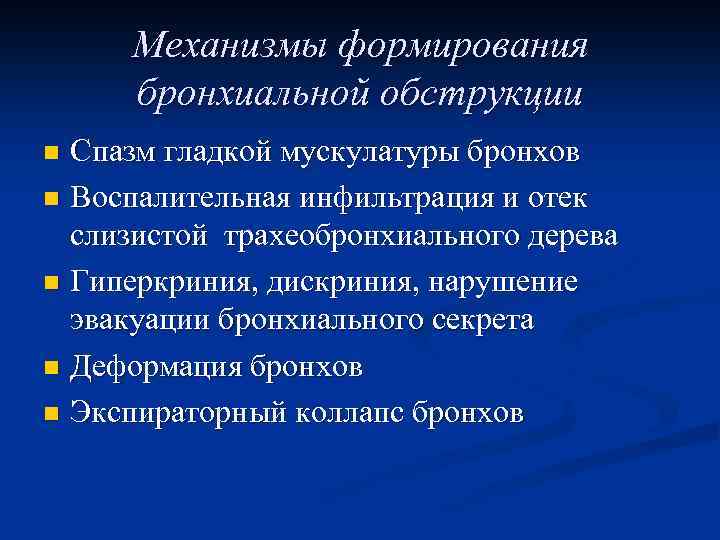 Механизмы формирования бронхиальной обструкции

- Спазм гладкой мускулатуры бронхов
- Воспалительная инфильтрация и отек слизистой трахеобронхиального дерева
- Гиперкриния, дискриния, нарушение эвакуации бронхиального секрета
- Деформация бронхов
- Экспираторный коллапс бронхов